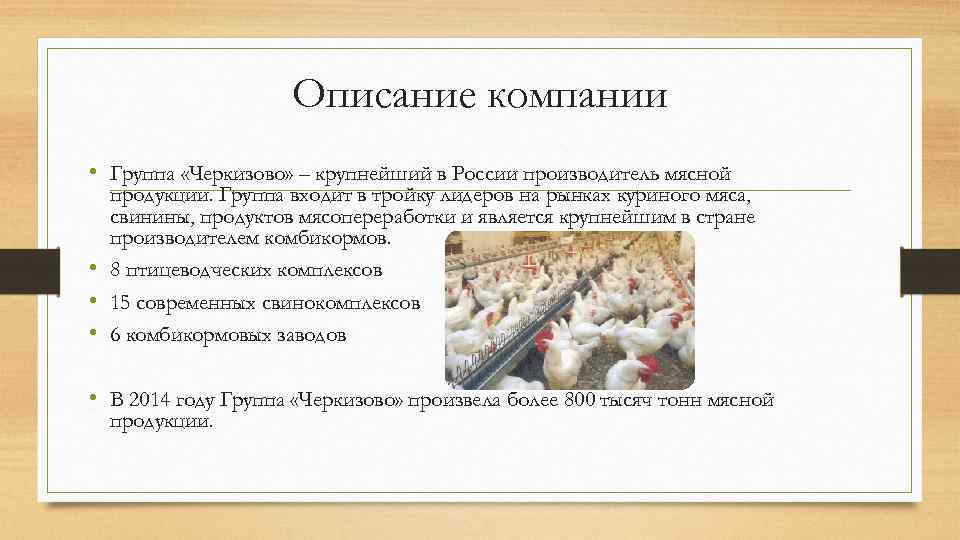 Описание компании

• Группа «Черкизово» – крупнейший в России производитель мясной продукции. Группа входит в тройку лидеров на рынках куриного мяса, свинины, продуктов мясопереработки и является крупнейшим в стране производителем комбикормов.
• 8 птицеводческих комплексов
• 15 современных свинокомплексов
• 6 комбикормовых заводов

• В 2014 году Группа «Черкизово» произвела более 800 тысяч тонн мясной продукции.